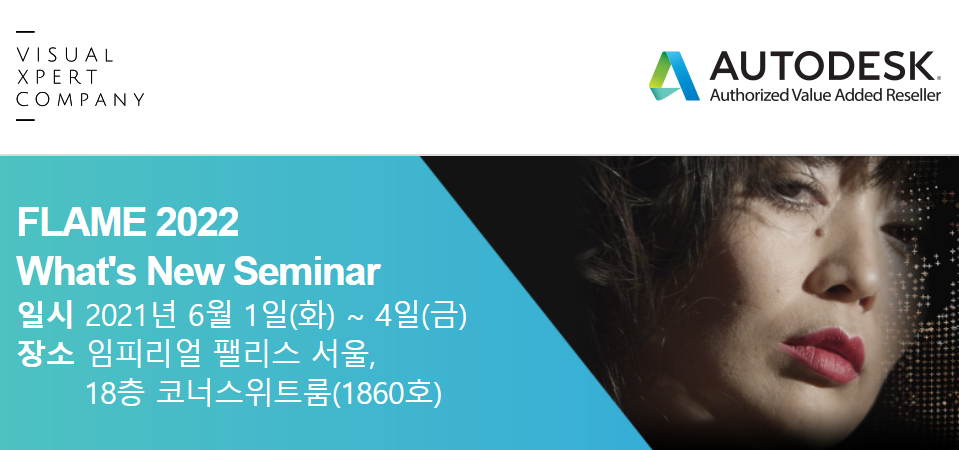 VISUAL
XPERT
COMPANY

AUTODESK.
Authorized Value Added Reseller

FLAME 2022
What's New Seminar
일시 2021년 6월 1일(화) ~ 4일(금)
장소 임피리얼 팰리스 서울,
18층 코너스위트룸(1860호)